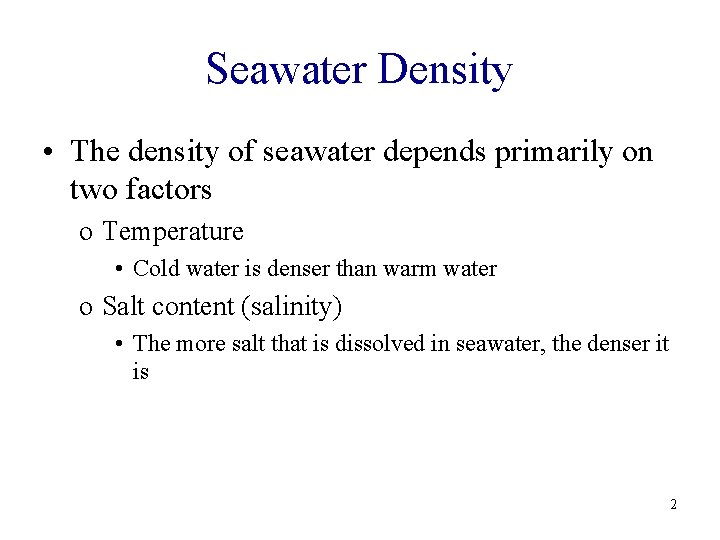 Seawater Density

• The density of seawater depends primarily on two factors

o Temperature

• Cold water is denser than warm water

o Salt content (salinity)

• The more salt that is dissolved in seawater, the denser it is

2